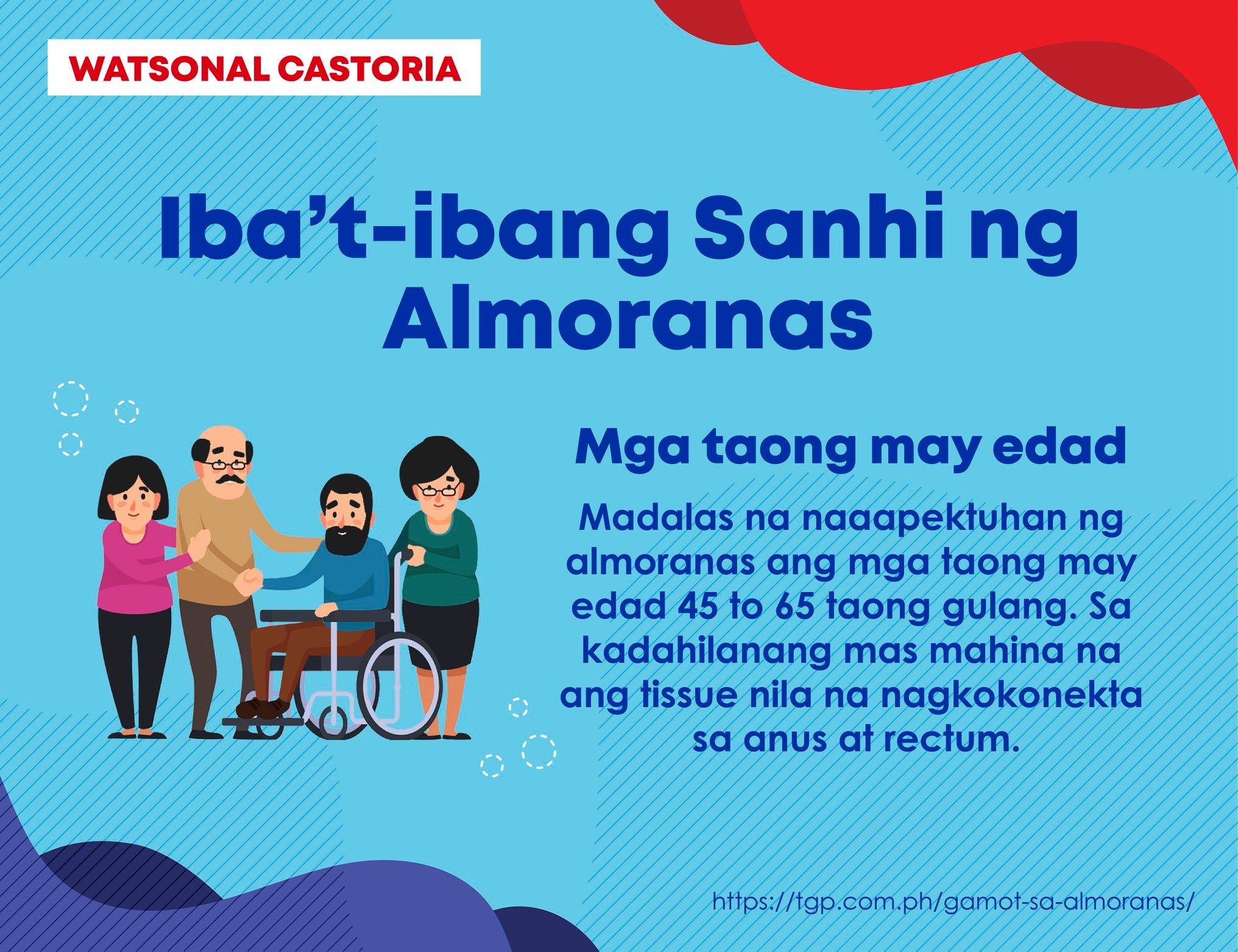 WATSONAL CASTORIA

Iba't-ibang Sanhi ng Almoranas

Mga taong may edad

Madalas na naaapektuhan ng almoranas ang mga taong may edad 45 to 65 taong gulang. Sa kadahilanang mas mahina na ang tissue nila na nagkokonekta sa anus at rectum.

https://tgp.com.ph/gamot-sa-almoranas/